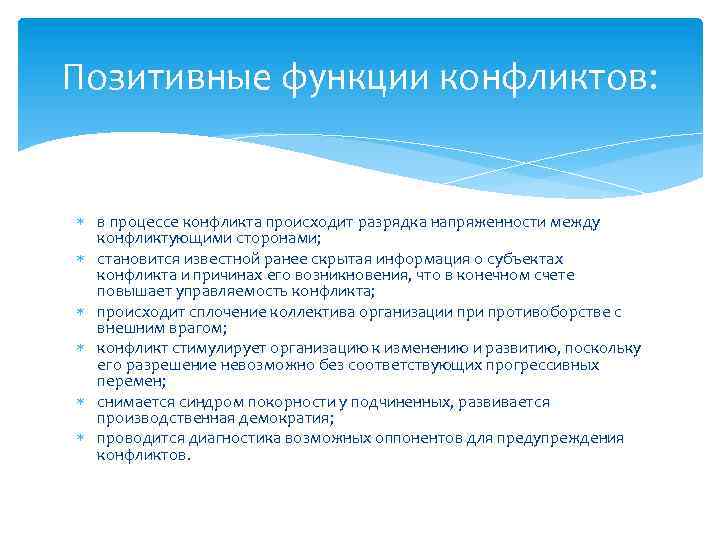 Позитивные функции конфликтов:

* в процессе конфликта происходит разрядка напряженности между конфликтующими сторонами;
* становится известной ранее скрытая информация о субъектах конфликта и причинах его возникновения, что в конечном счете повышает управляемость конфликта;
* происходит сплочение коллектива организации при противоборстве с внешним врагом;
* конфликт стимулирует организацию к изменению и развитию, поскольку его разрешение невозможно без соответствующих прогрессивных перемен;
* снимается синдром покорности у подчиненных, развивается производственная демократия;
* проводится диагностика возможных оппонентов для предупреждения конфликтов.